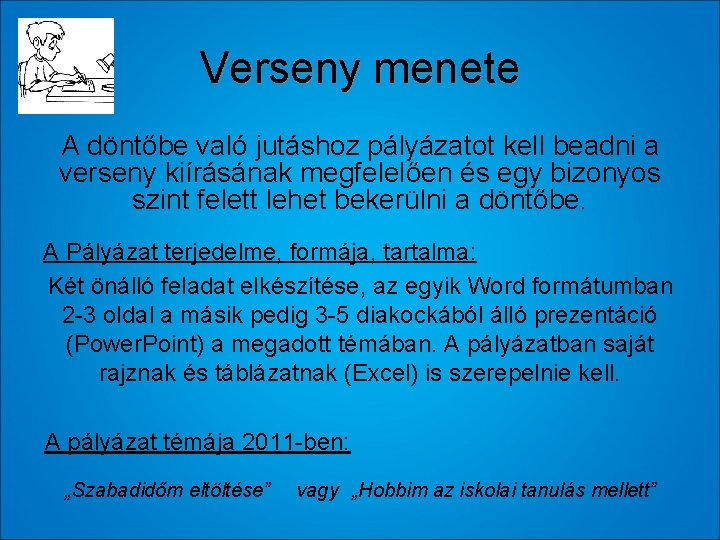 Verseny menete

A döntőbe való jutáshoz pályázatot kell beadni a verseny kiírásának megfelelően és egy bizonyos szint felett lehet bekerülni a döntőbe.

A Pályázat terjedelme, formája, tartalma:

Két önálló feladat elkészítése, az egyik Word formátumban 2-3 oldal a másik pedig 3-5 diakockából álló prezentáció (PowerPoint) a megadott témában. A pályázatban saját rajznak és táblázatnak (Excel) is szerepelnie kell.

A pályázat témája 2011-ben:

„Szabadidőm eltöltése” vagy „Hobbim az iskolai tanulás mellett”